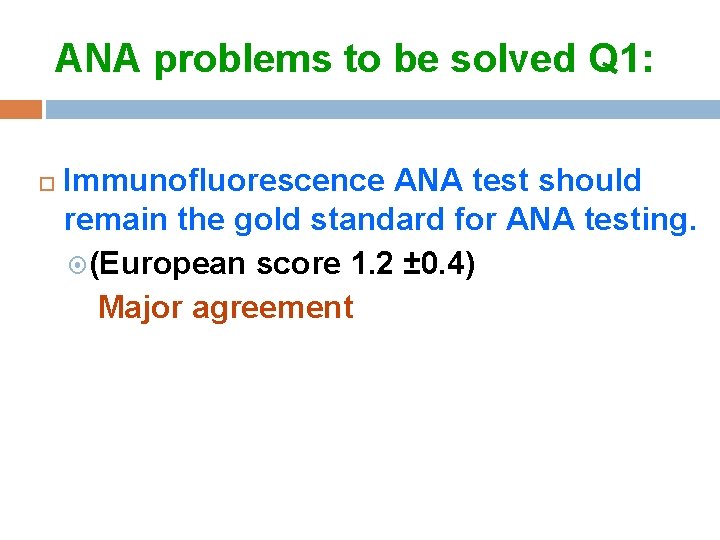 ANA problems to be solved Q1:

Immunofluorescence ANA test should remain the gold standard for ANA testing.

(European score 1.2 ±0.4)

Major agreement